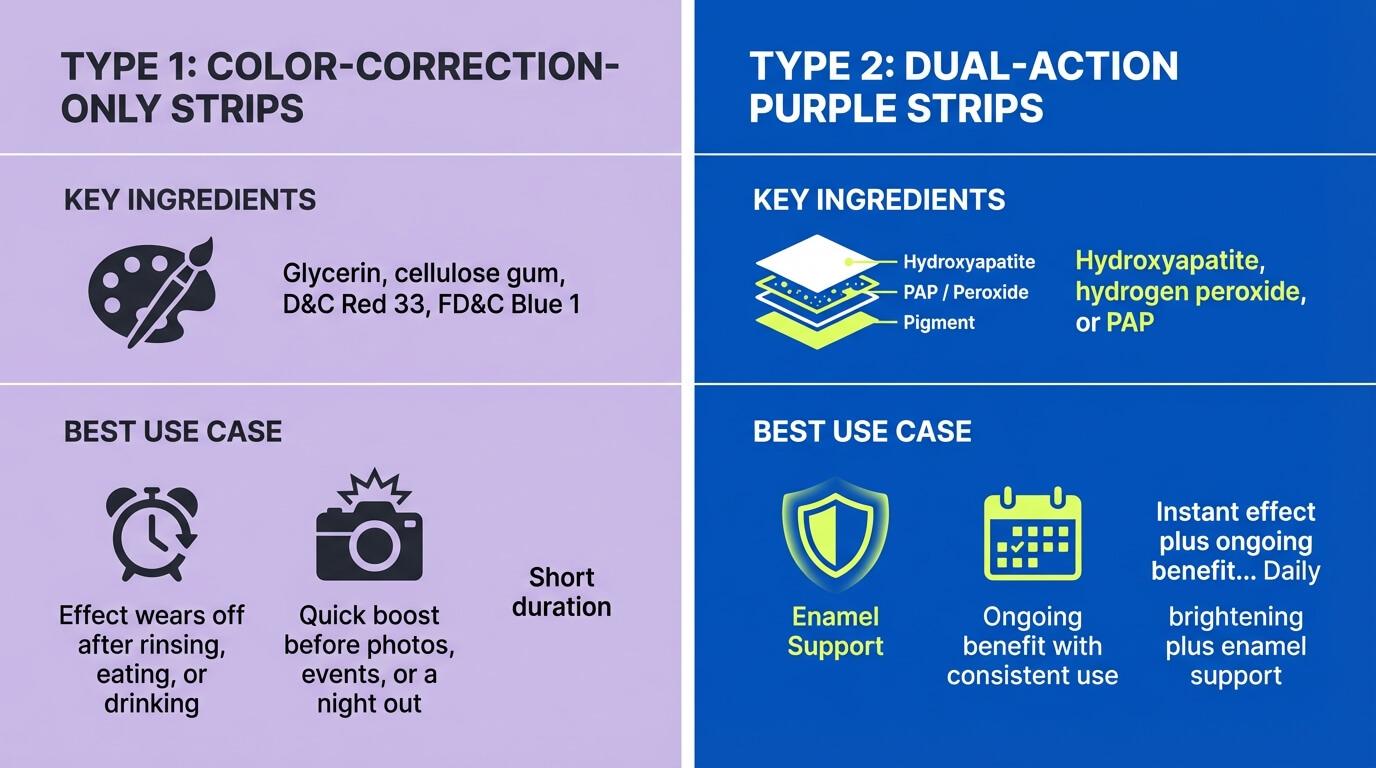 TYPE 1: COLOR-CORRECTION-ONLY STRIPS

KEY INGREDIENTS

Glycerin, cellulose gum, D&C Red 33, FD&C Blue 1

BEST USE CASE

Effect wears off after rinsing, eating, or drinking

Quick boost before photos, events, or a night out

Short duration

TYPE 2: DUAL-ACTION PURPLE STRIPS

KEY INGREDIENTS

Hydroxyapatite
PAP / Peroxide
Pigment

Hydroxyapatite, hydrogen peroxide, or PAP

BEST USE CASE

Enamel Support

Ongoing benefit with consistent use

Instant effect plus ongoing benefit... Daily

brightening plus enamel support